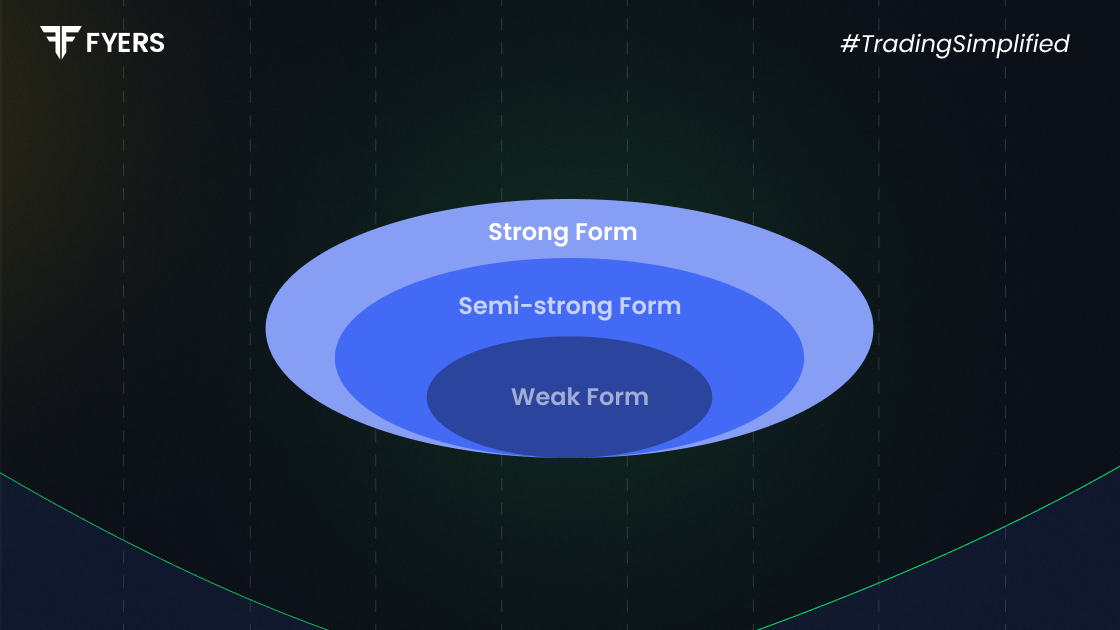 FYERS

#TradingSimplified

Strong Form

Semi-strong Form

Weak Form